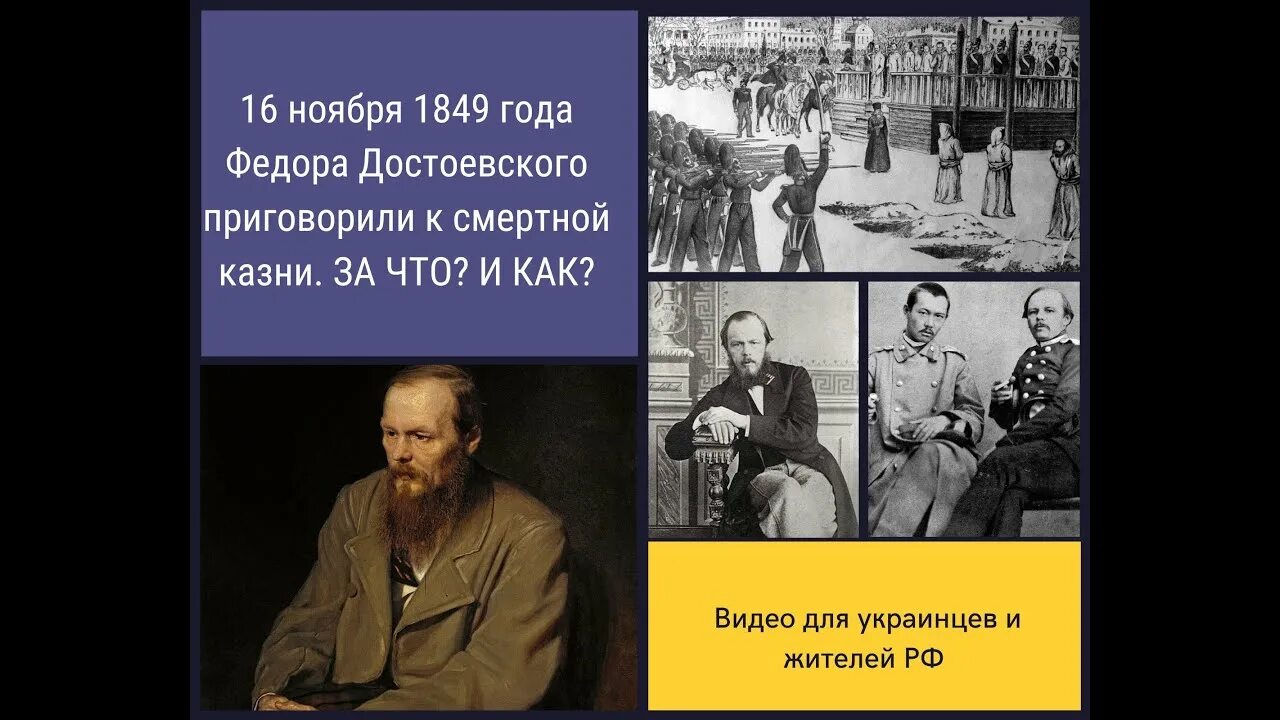 16 ноября 1849 года Федора Достоевского приговорили к смертной казни. ЗА ЧТО? И КАК?

Видео для украинцев и жителей РФ